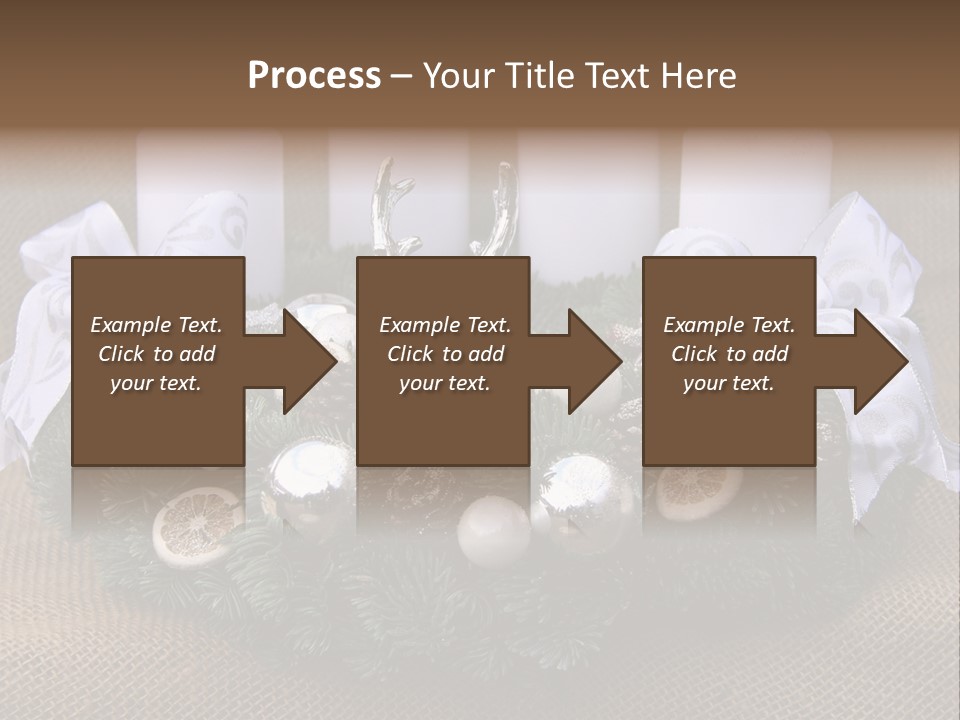 Process – Your Title Text Here

Example Text. Click to add your text.

Example Text. Click to add your text.

Example Text. Click to add your text.